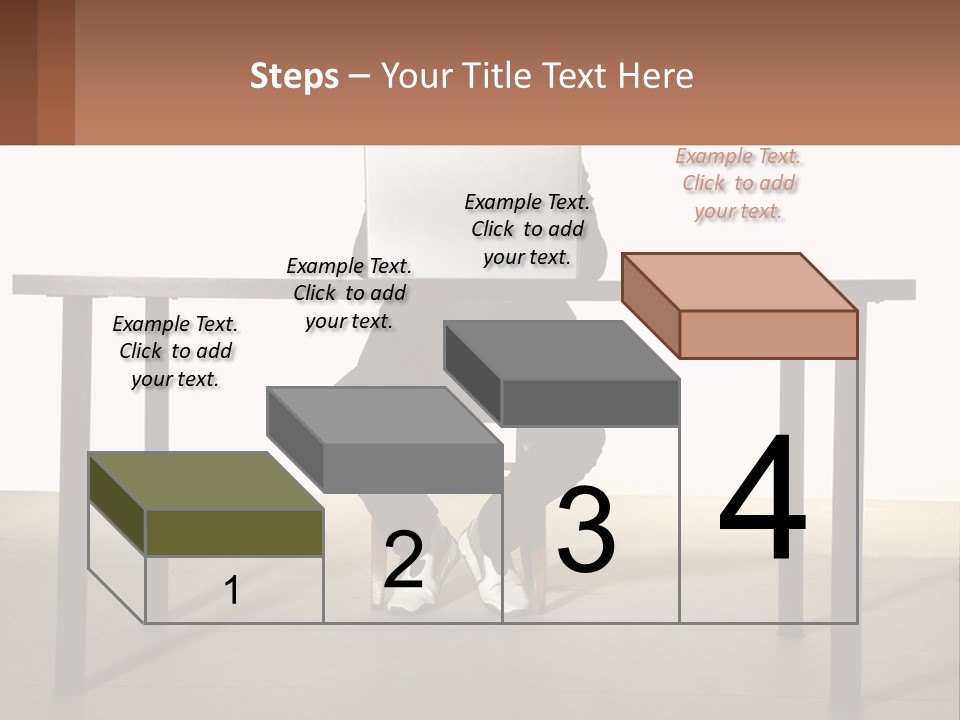 Steps – Your Title Text Here

Example Text. Click to add your text.

Example Text. Click to add your text.

Example Text. Click to add your text.

Example Text. Click to add your text.

1

2

3

4